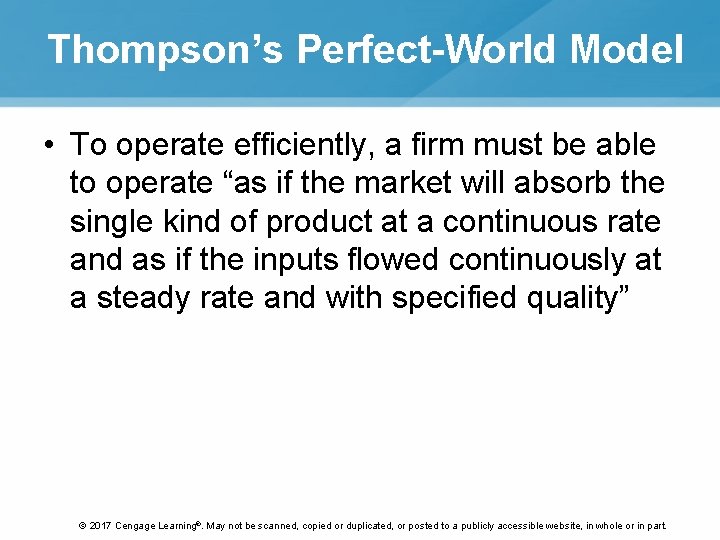 Thompson’s Perfect-World Model

• To operate efficiently, a firm must be able to operate “as if the market will absorb the single kind of product at a continuous rate and as if the inputs flowed continuously at a steady rate and with specified quality”

© 2017 Cengage Learning®. May not be scanned, copied or duplicated, or posted to a publicly accessible website, in whole or in part.